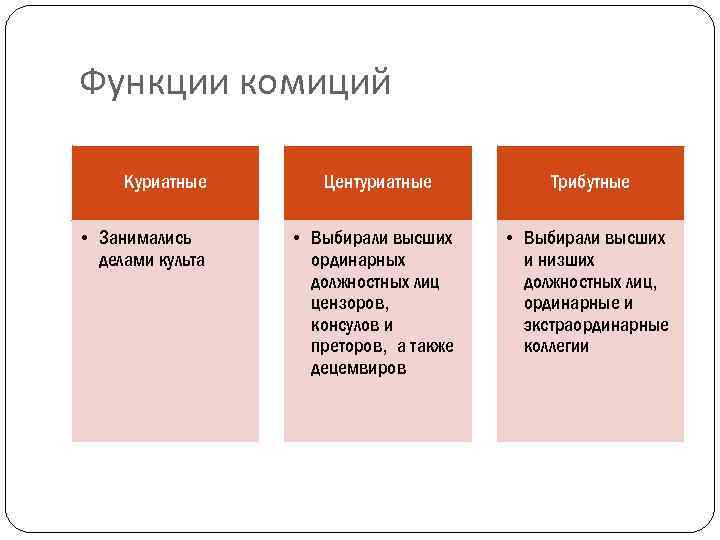 Функции комиций

Куриатные

• Занимались делами культа

Центуриатные

• Выбирали высших ординарных должностных лиц цензоров, консулов и преторов, а также децемвиров

Трибутные

• Выбирали высших и низших должностных лиц, ординарные и экстраординарные коллегии